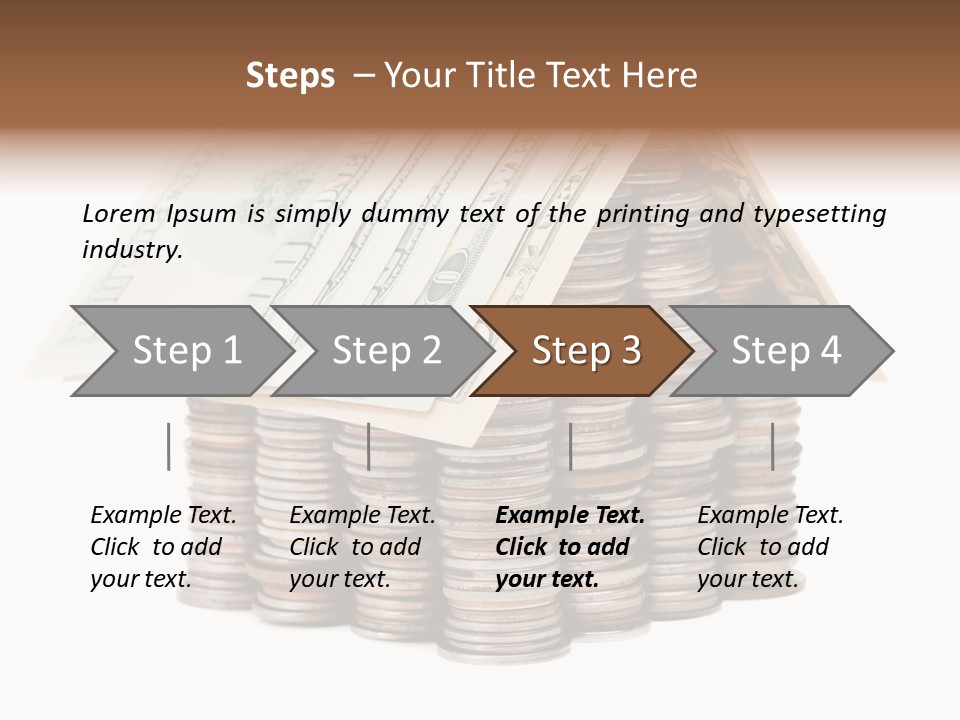 Steps – Your Title Text Here

Lorem Ipsum is simply dummy text of the printing and typesetting industry.

Step 1

Step 2

Step 3

Step 4

Example Text. Click to add your text.

Example Text. Click to add your text.

Example Text. Click to add your text.

Example Text. Click to add your text.